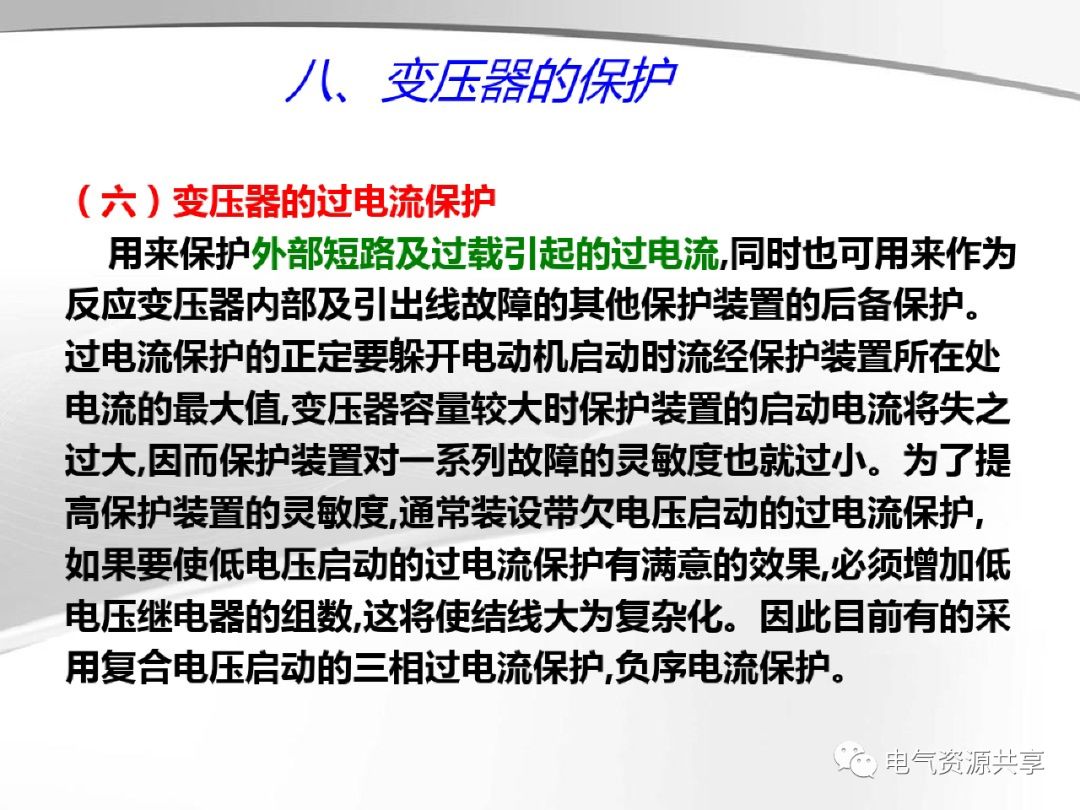 八、变压器的保护

（六）变压器的过电流保护

用来保护外部短路及过载引起的过电流,同时也可用来作为反应变压器内部及引出线故障的其他保护装置的后备保护。过电流保护的正定要躲开电动机启动时流经保护装置所在处电流的最大值,变压器容量较大时保护装置的启动电流将失之过大,因而保护装置对一系列故障的灵敏度也就过小。为了提高保护装置的灵敏度,通常装设带欠电压启动的过电流保护,如果要使低电压启动的过电流保护有满意的效果,必须增加低电压继电器的组数,这将使结线大为复杂化。因此目前有的采用复合电压启动的三相过电流保护,负序电流保护。

电气资源共享